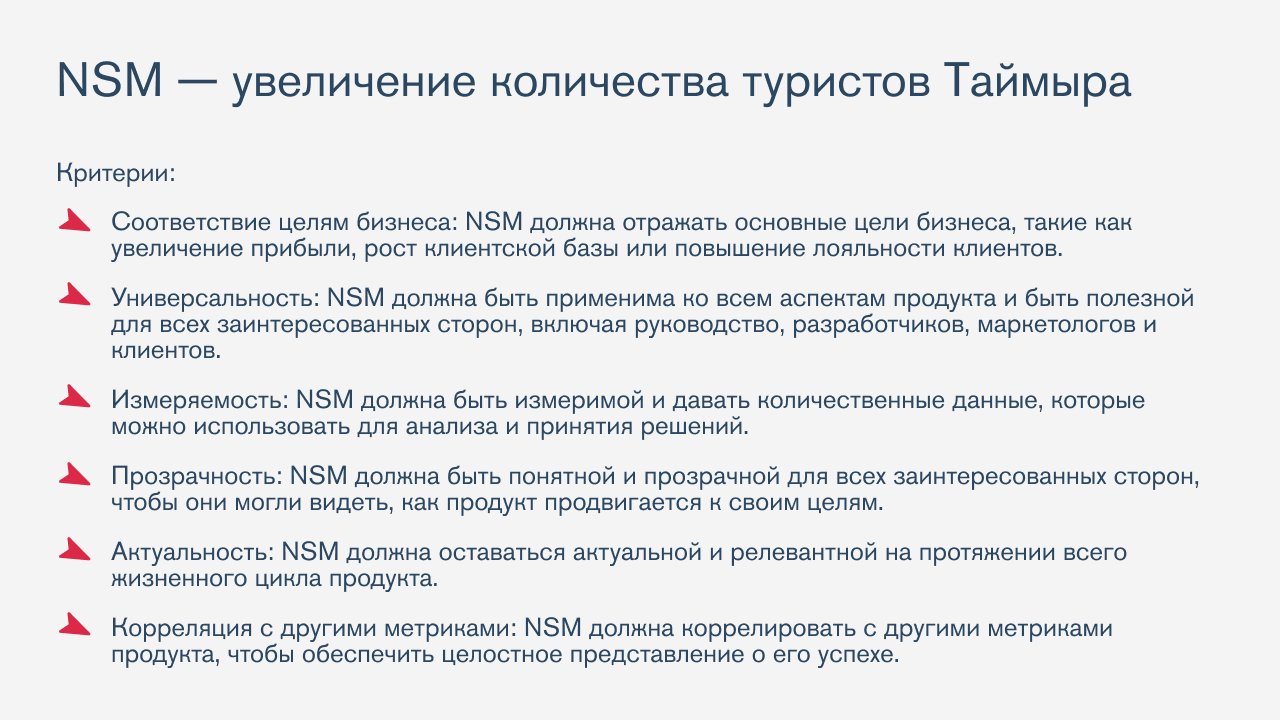 NSM — увеличение количества туристов Таймыра

Критерии:

Соответствие целям бизнеса: NSM должна отражать основные цели бизнеса, такие как увеличение прибыли, рост клиентской базы или повышение лояльности клиентов.

Универсальность: NSM должна быть применима ко всем аспектам продукта и быть полезной для всех заинтересованных сторон, включая руководство, разработчиков, маркетологов и клиентов.

Измеряемость: NSM должна быть измеримой и давать количественные данные, которые можно использовать для анализа и принятия решений.

Прозрачность: NSM должна быть понятной и прозрачной для всех заинтересованных сторон, чтобы они могли видеть, как продукт продвигается к своим целям.

Актуальность: NSM должна оставаться актуальной и релевантной на протяжении всего жизненного цикла продукта.

Корреляция с другими метриками: NSM должна коррелировать с другими метриками продукта, чтобы обеспечить целостное представление о его успехе.